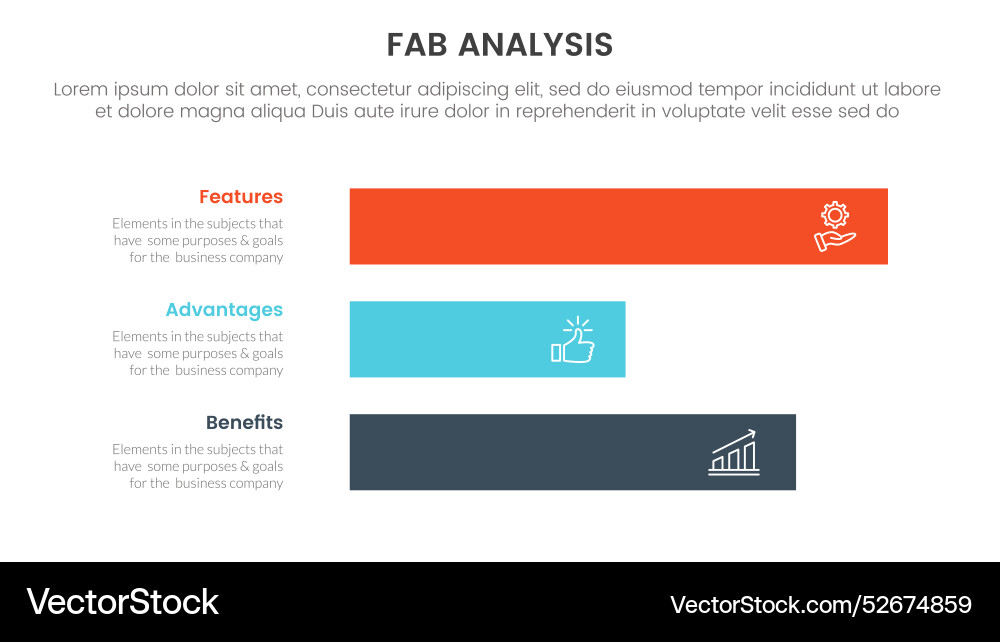 FAB ANALYSIS

Lorem ipsum dolor sit amet, consectetur adipiscing elit, sed do eiusmod tempor incididunt ut labore et dolore magna aliqua Duis aute irure dolor in reprehenderit in voluptate velit esse sed do

Features

Elements in the subjects that have some purposes & goals for the business company

Advantages

Elements in the subjects that have some purposes & goals for the business company

Benefits

Elements in the subjects that have some purposes & goals for the business company

VectorStock

VectorStock.com/52674859